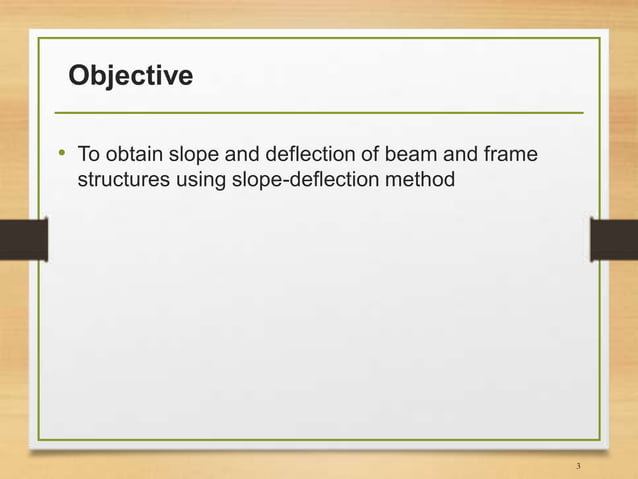 Objective

• To obtain slope and deflection of beam and frame structures using slope-deflection method

3